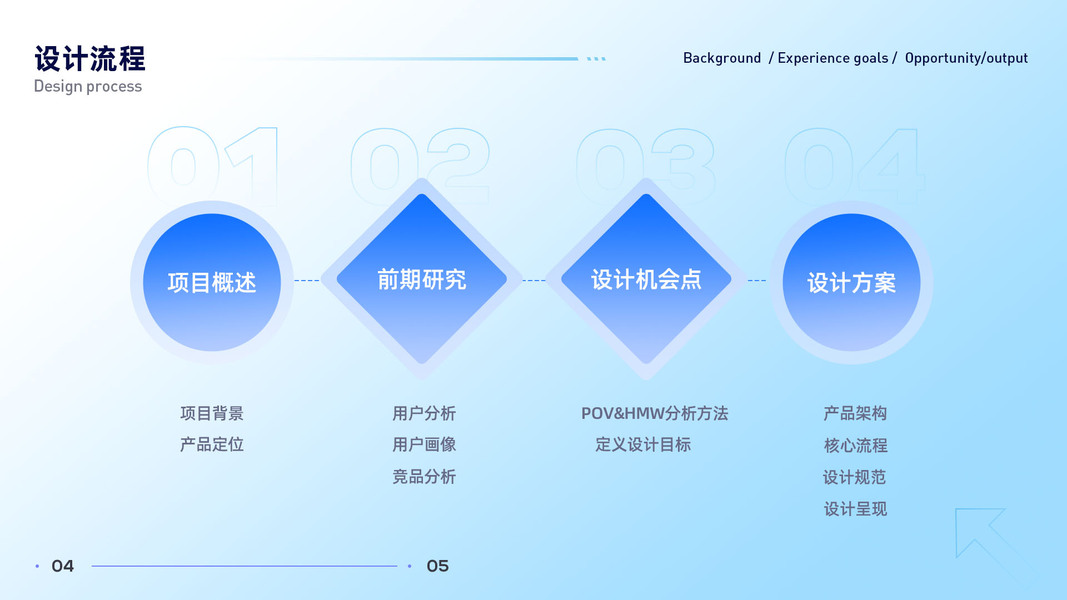 设计流程
Design process

Background / Experience goals / Opportunity/output

01
项目概述
项目背景
产品定位

02
前期研究
用户分析
用户画像
竞品分析

03
设计机会点
POV&HMW分析方法
定义设计目标

04
设计方案
产品架构
核心流程
设计规范
设计呈现

04

05